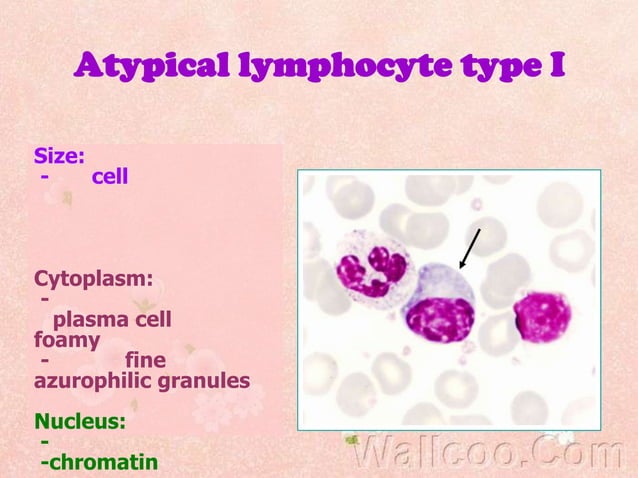 Atypical lymphocyte type I

Size:
- cell

Cytoplasm:
-
plasma cell
foamy
- fine
azurophilic granules

Nucleus:
-
-chromatin

Wallcoo.Com